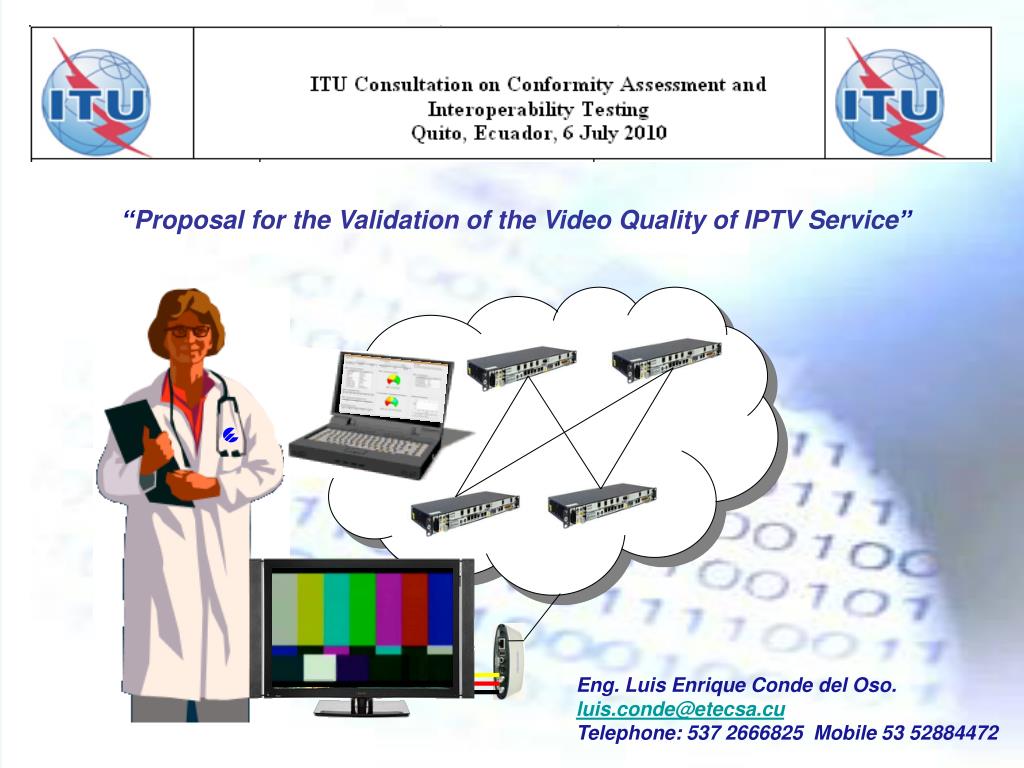 ITU

ITU Consultation on Conformity Assessment and Interoperability Testing
Quito, Ecuador, 6 July 2010

ITU

“Proposal for the Validation of the Video Quality of IPTV Service”

Eng. Luis Enrique Conde del Oso.
luis.conde@etecsa.cu
Telephone: 537 2666825 Mobile 53 52884472